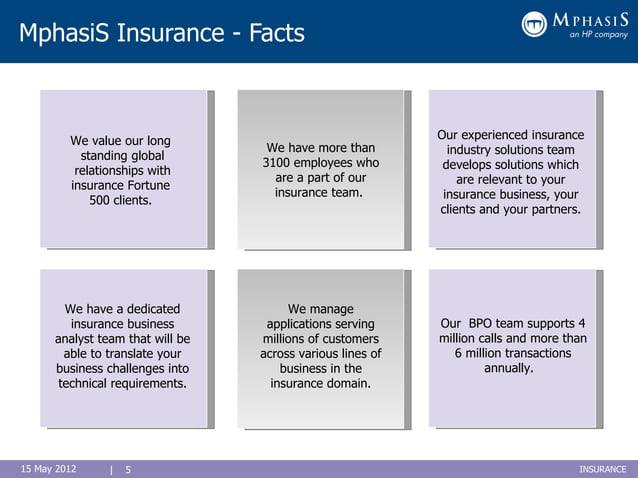 MphasiS Insurance - Facts

MPHASIS
an HP company

We value our long standing global relationships with insurance Fortune 500 clients.

We have more than 3100 employees who are a part of our insurance team.

Our experienced insurance industry solutions team develops solutions which are relevant to your insurance business, your clients and your partners.

We have a dedicated insurance business analyst team that will be able to translate your business challenges into technical requirements.

We manage applications serving millions of customers across various lines of business in the insurance domain.

Our BPO team supports 4 million calls and more than 6 million transactions annually.

15 May 2012 | 5

INSURANCE